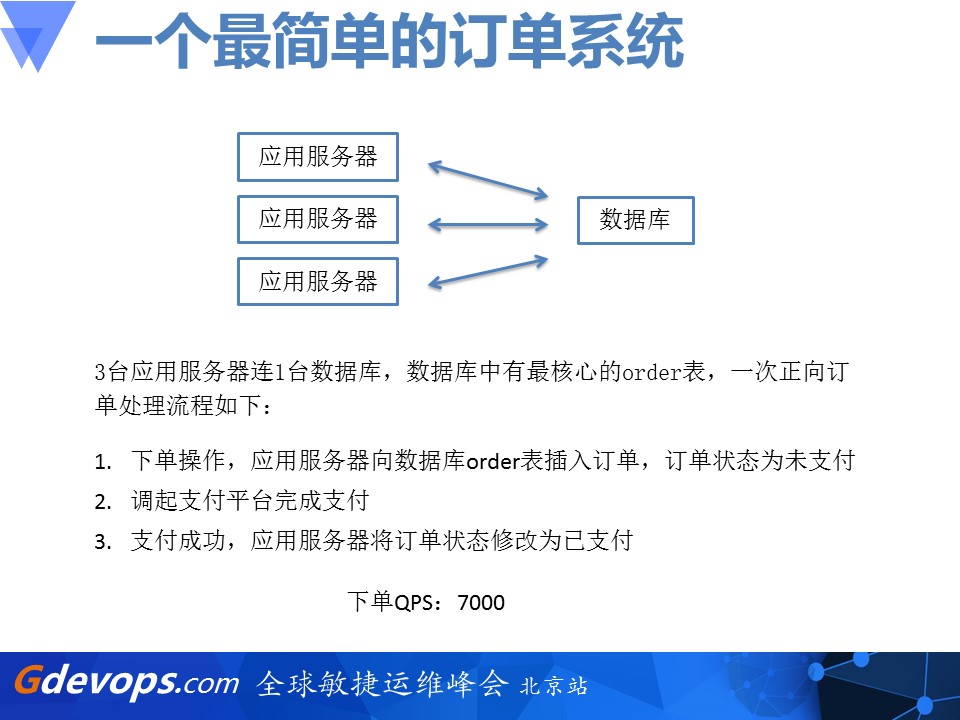 一个最简单的订单系统

应用服务器

应用服务器

应用服务器

数据库

3台应用服务器连1台数据库，数据库中有最核心的order表，一次正向订单处理流程如下：

1. 下单操作，应用服务器向数据库order表插入订单，订单状态为未支付
2. 调起支付平台完成支付
3. 支付成功，应用服务器将订单状态修改为已支付

下单QPS：7000

Gdevops.com 全球敏捷运维峰会 北京站